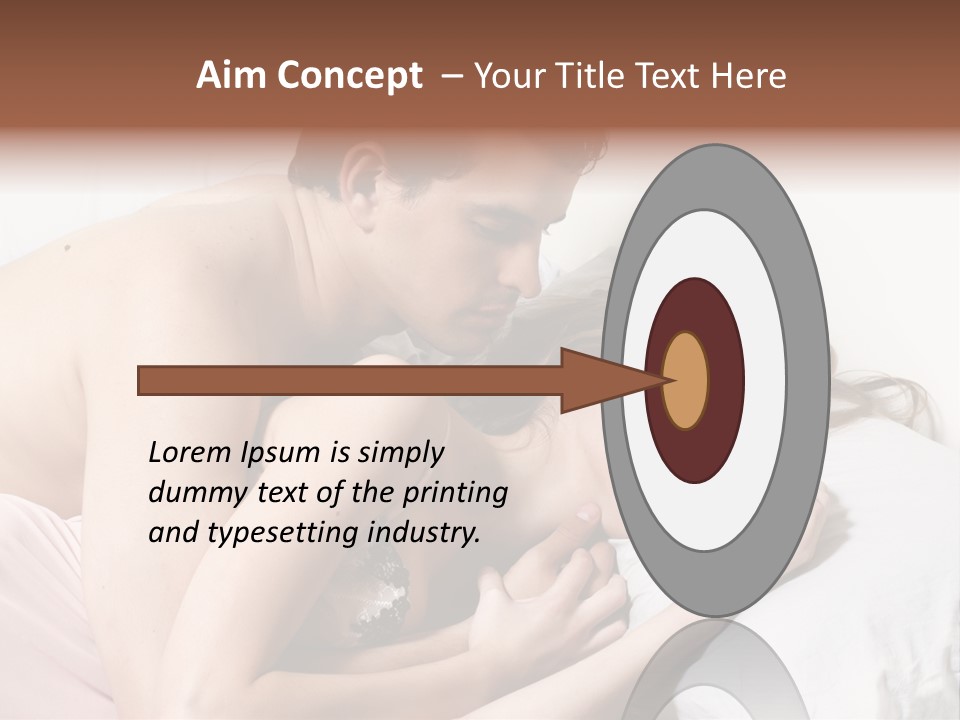 Aim Concept – Your Title Text Here

Lorem Ipsum is simply dummy text of the printing and typesetting industry.